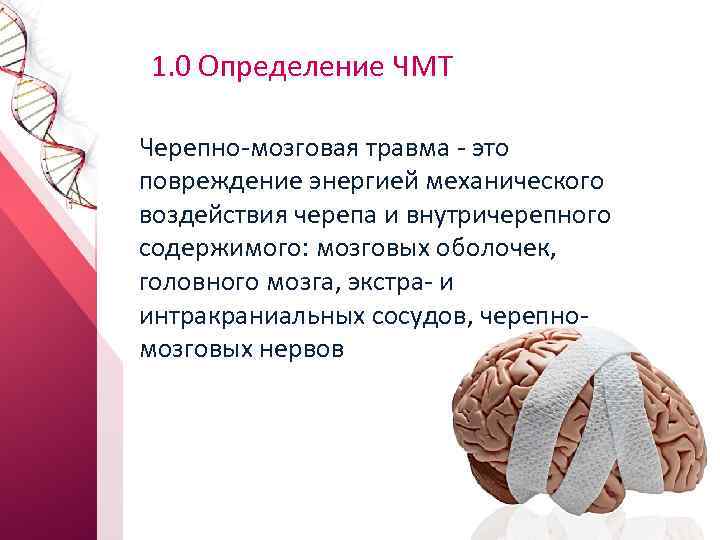 1.0 Определение ЧМТ

Черепно-мозговая травма - это повреждение энергией механического воздействия черепа и внутричерепного содержимого: мозговых оболочек, головного мозга, экстра- и интракраниальных сосудов, черепно-мозговых нервов